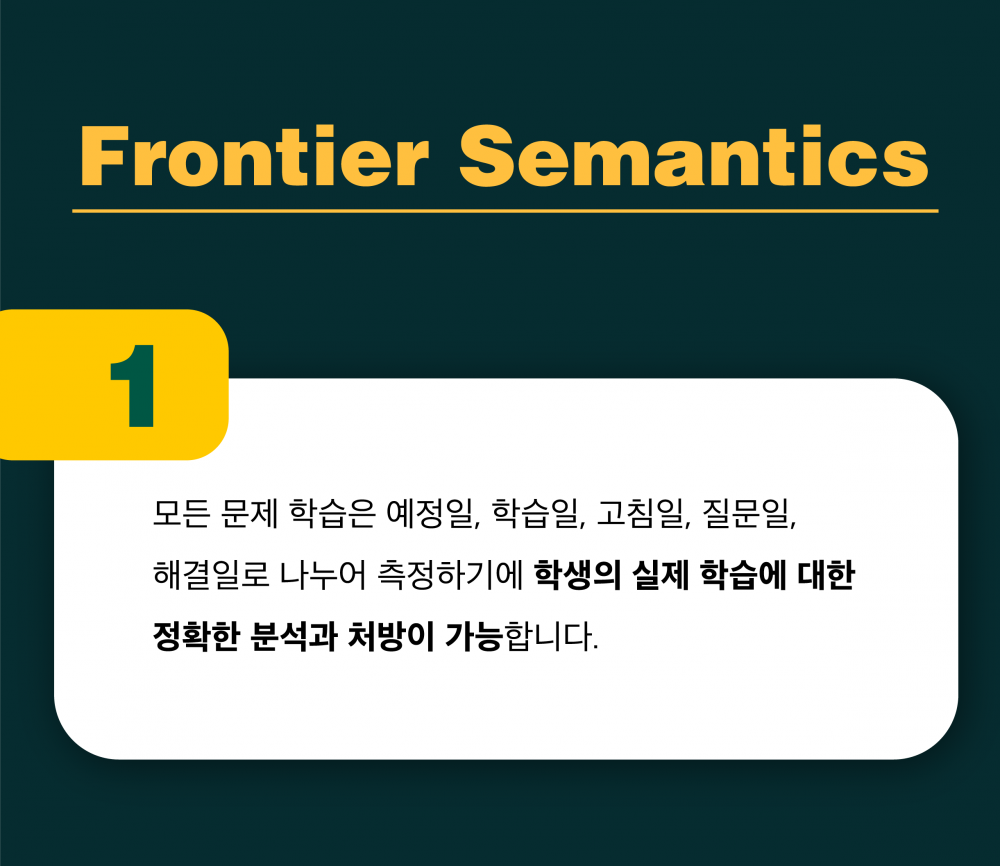 Frontier Semantics

1

모든 문제 학습은 예정일, 학습일, 고침일, 질문일, 해결일로 나누어 측정하기에 학생의 실제 학습에 대한 정확한 분석과 처방이 가능합니다.